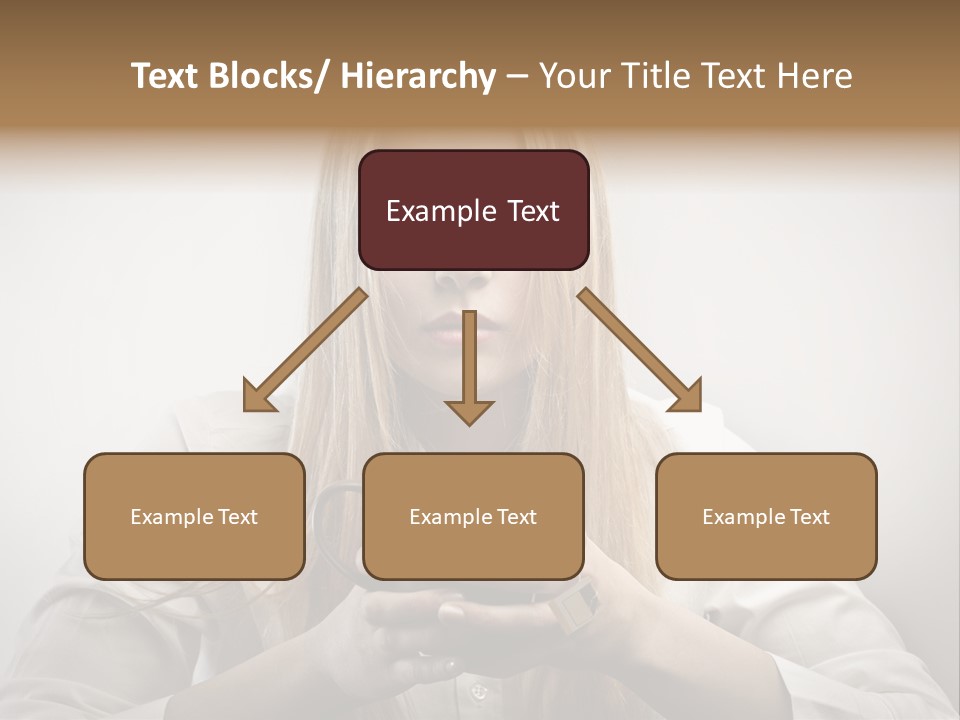 Text Blocks/ Hierarchy – Your Title Text Here

Example Text

Example Text

Example Text

Example Text